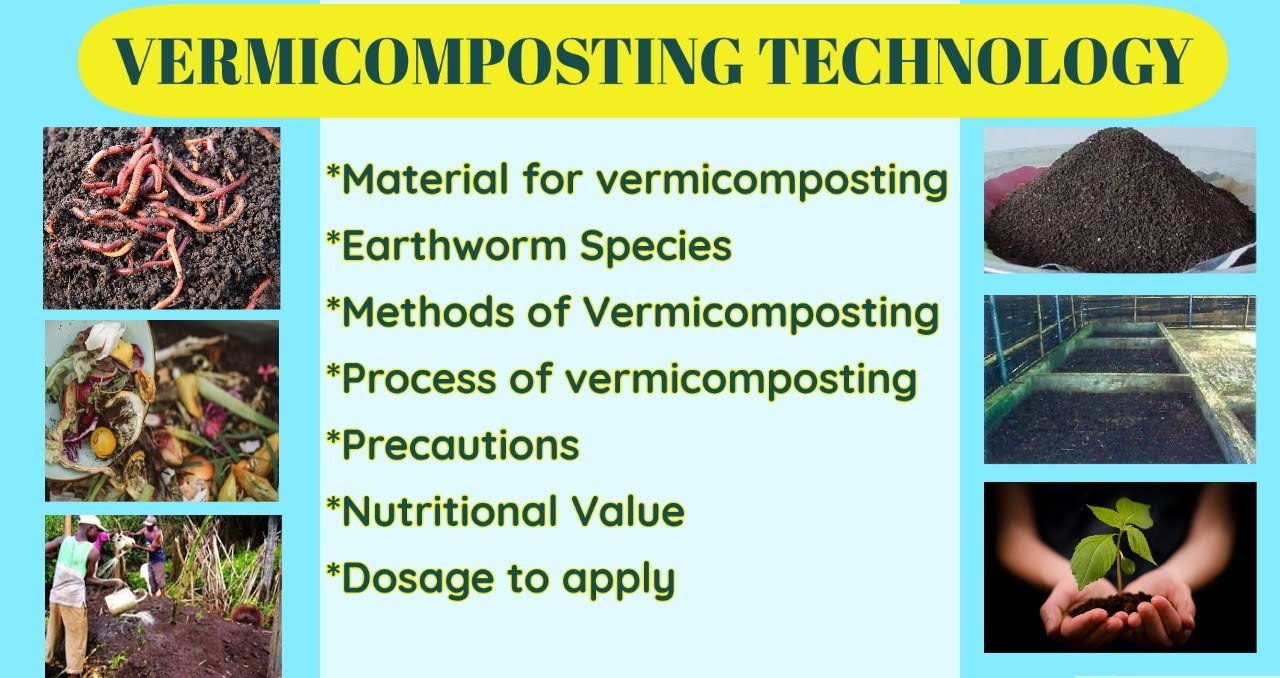 VERMICOMPOSTING TECHNOLOGY

*Material for vermicomposting
*Earthworm Species
*Methods of Vermicomposting
*Process of vermicomposting
*Precautions
*Nutritional Value
*Dosage to apply